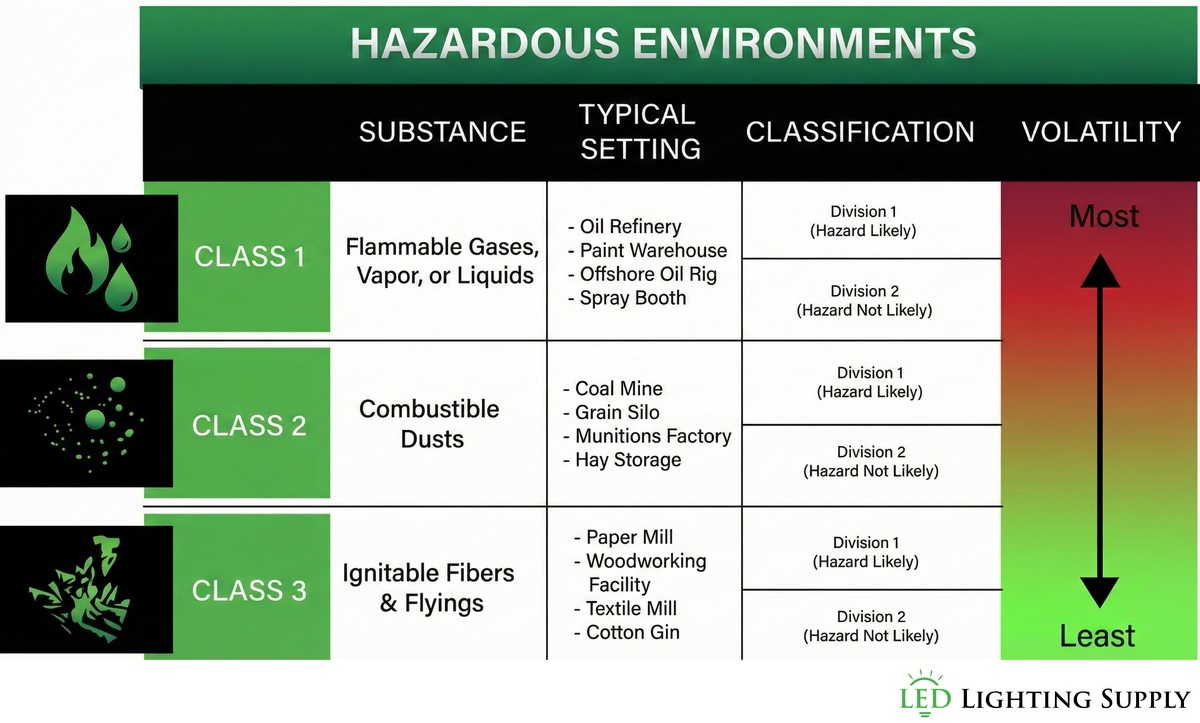 HAZARDOUS ENVIRONMENTS

| | SUBSTANCE | TYPICAL SETTING | CLASSIFICATION | VOLATILITY |
|---|---|---|---|---|
| CLASS 1 | Flammable Gases, Vapor, or Liquids | - Oil Refinery - Paint Warehouse - Offshore Oil Rig - Spray Booth | Division 1 (Hazard Likely) | Most |
| | | | Division 2 (Hazard Not Likely) | |
| CLASS 2 | Combustible Dusts | - Coal Mine - Grain Silo - Munitions Factory - Hay Storage | Division 1 (Hazard Likely) | |
| | | | Division 2 (Hazard Not Likely) | |
| CLASS 3 | Ignitable Fibers & Flyings | - Paper Mill - Woodworking Facility - Textile Mill - Cotton Gin | Division 1 (Hazard Likely) | |
| | | | Division 2 (Hazard Not Likely) | Least |

LED LIGHTING SUPPLY